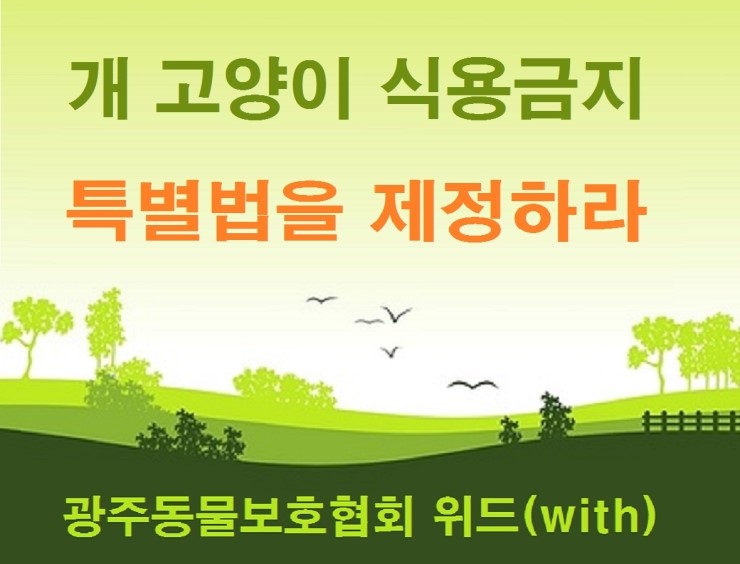 개 고양이 식용금지

특별법을 제정하라

광주동물보호협회 위드(with)